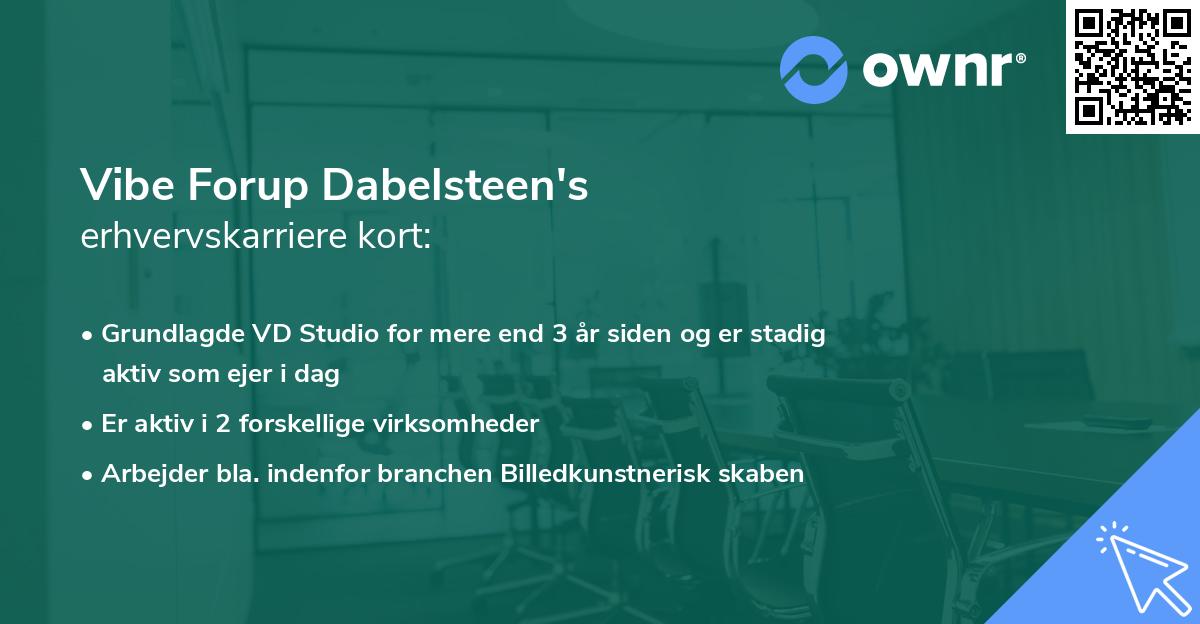 ownr®

Vibe Forup Dabelsteen's
erhvervskarriere kort:

• Grundlagde VD Studio for mere end 3 år siden og er stadig aktiv som ejer i dag
• Er aktiv i 2 forskellige virksomheder
• Arbejder bla. indenfor branchen Billedkunstnerisk skaben